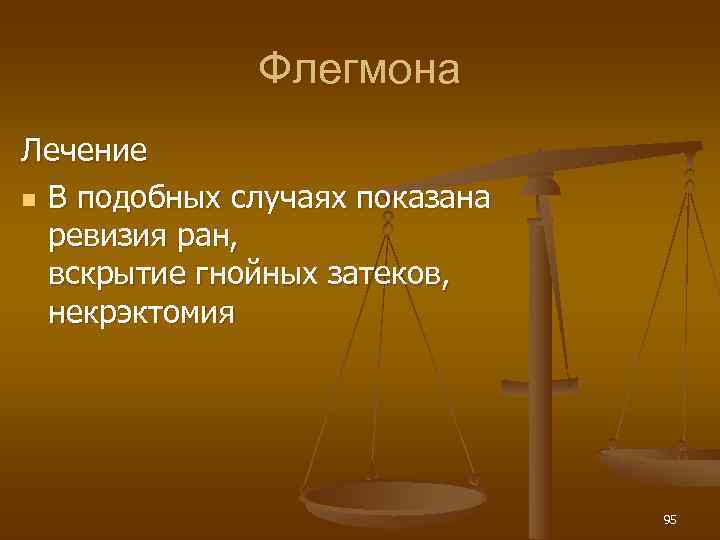 Флегмона

Лечение

В подобных случаях показана ревизия ран,
вскрытие гнойных затеков,
некрэктомия

95